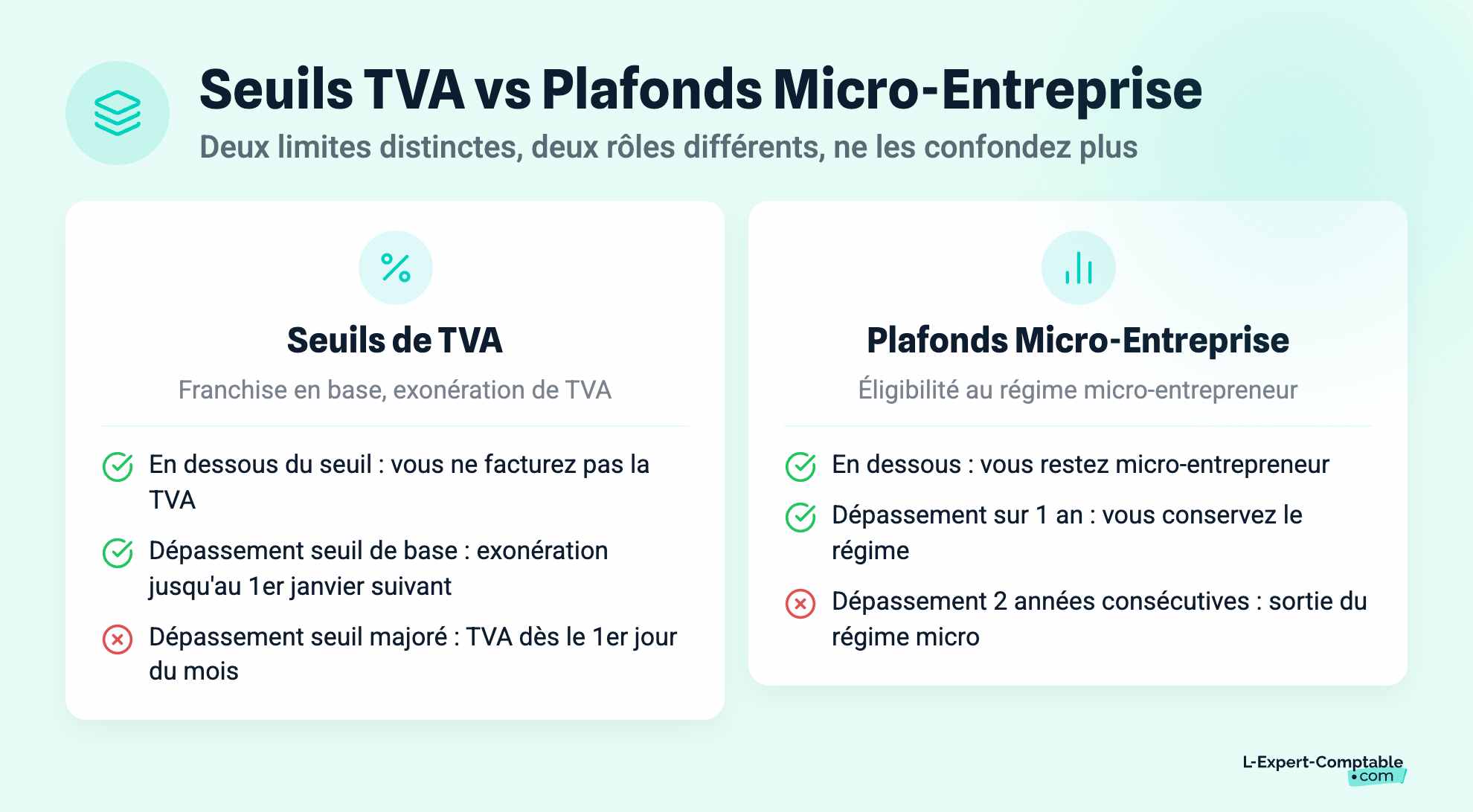 Seuils TVA vs Plafonds Micro-Entreprise
Deux limites distinctes, deux rôles différents, ne les confondez plus

Seuils de TVA
Franchise en base, exonération de TVA

En dessous du seuil : vous ne facturez pas la TVA

Dépassement seuil de base : exonération jusqu'au 1er janvier suivant

Dépassement seuil majoré : TVA dès le 1er jour du mois

Plafonds Micro-Entreprise
Éligibilité au régime micro-entrepreneur

En dessous : vous restez micro-entrepreneur

Dépassement sur 1 an : vous conservez le régime

Dépassement 2 années consécutives : sortie du régime micro

L-Expert-Comptable
.com